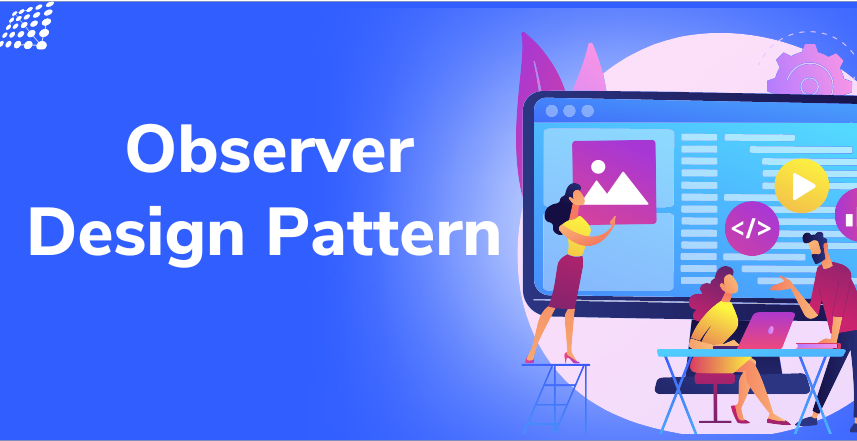 Observer
Design Pattern

</>